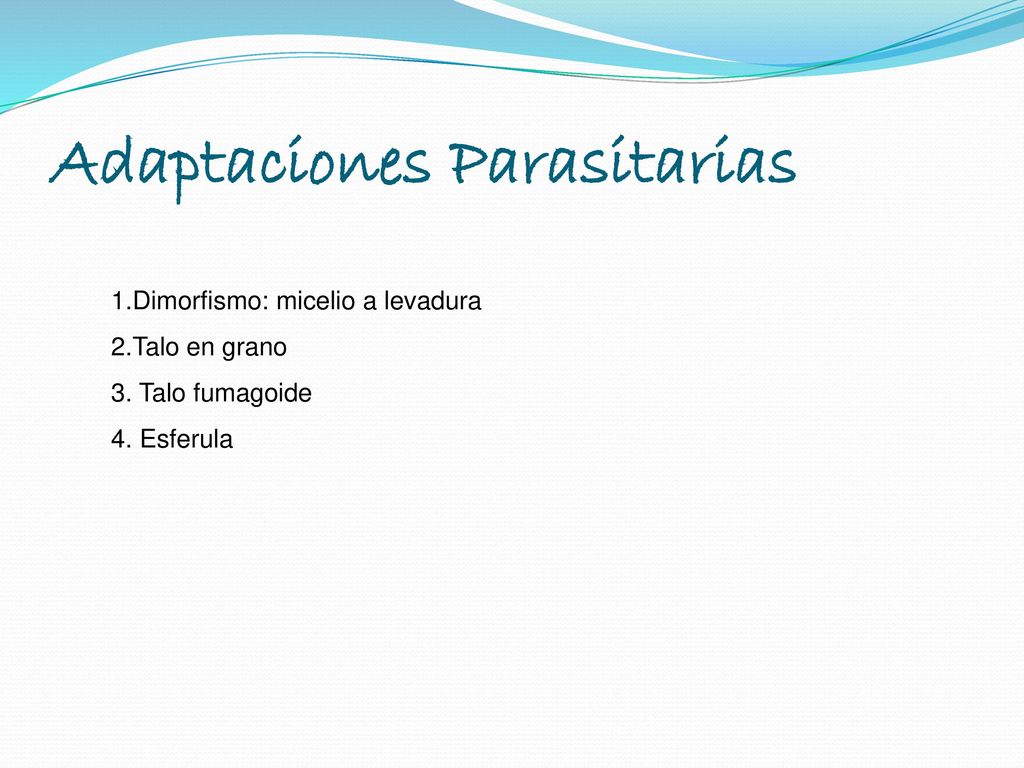 Adaptaciones Parasitarias

1.Dimorfismo: micelio a levadura
2.Talo en grano
3. Talo fumagoide
4. Esferula